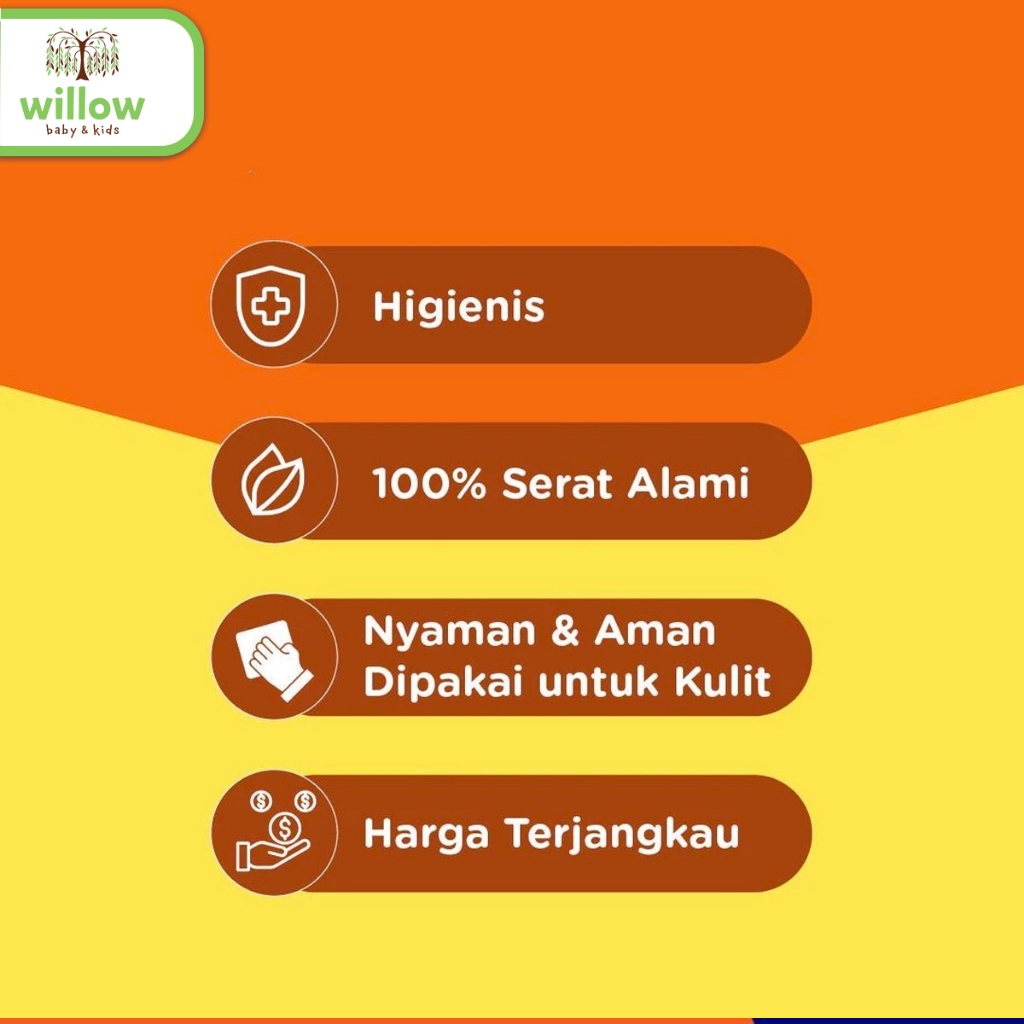 willow
baby & kids

Higienis

100% Serat Alami

Nyaman & Aman Dipakai untuk Kulit

Harga Terjangkau